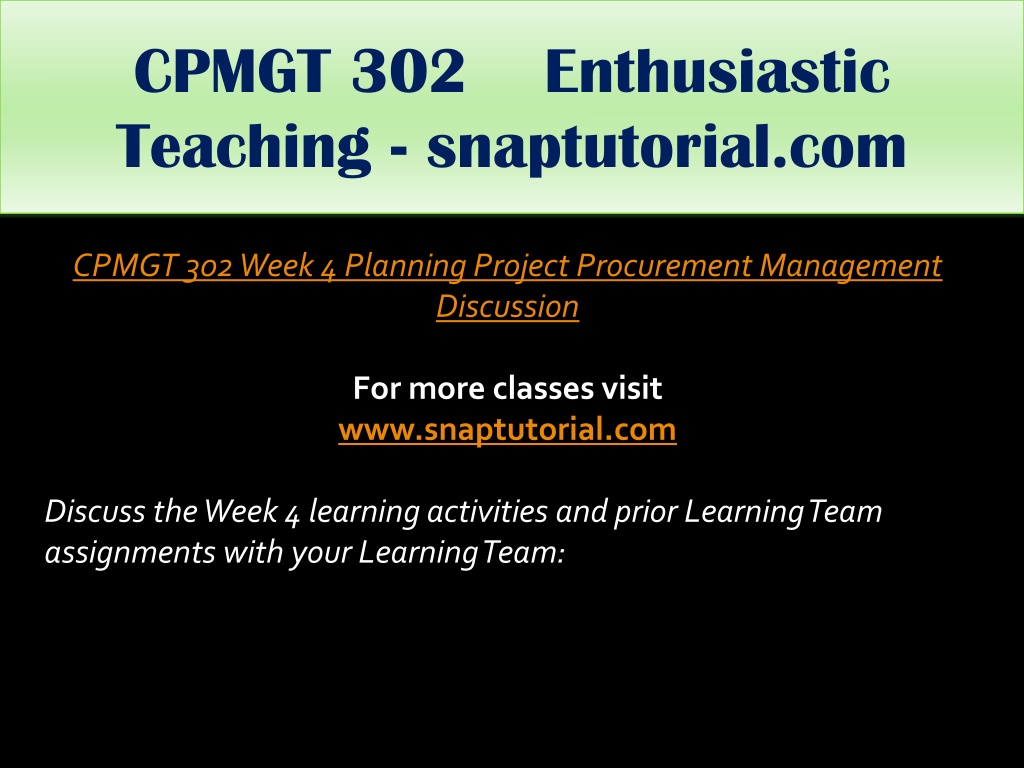 CPMGT 302 Enthusiastic Teaching - snaptutorial.com

CPMGT 302 Week 4 Planning Project Procurement Management Discussion

For more classes visit
www.snaptutorial.com

Discuss the Week 4 learning activities and prior Learning Team assignments with your Learning Team: